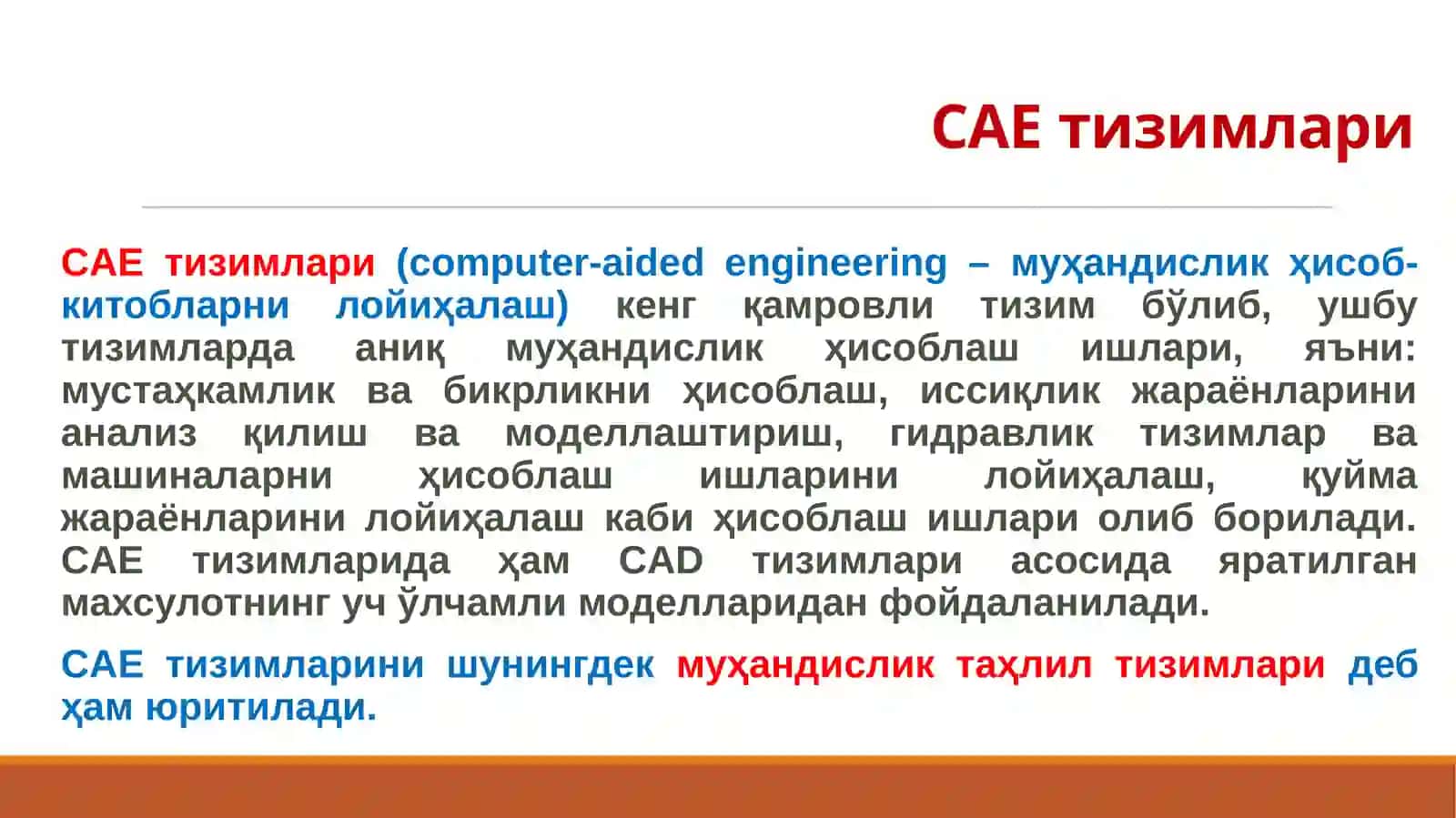 CAE тизимлари

CAE тизимлари (computer-aided engineering – муҳандислик ҳисоб-китобларни лойиҳалаш) кенг қамровли тизим бўлиб, ушбу тизимларда аниқ муҳандислик ҳисоблаш ишлари, яъни: мустаҳкамлик ва бикрликни ҳисоблаш, иссиқлик жараёнларини анализ қилиш ва моделлаштириш, гидравлик тизимлар ва машиналарни ҳисоблаш ишларини лойиҳалаш, қуйма жараёнларини лойиҳалаш каби ҳисоблаш ишлари олиб борилади. CAE тизимларида ҳам CAD тизимлари асосида яратилган махсулотнинг уч ўлчамли моделларидан фойдаланилади.

CAE тизимларини шунингдек муҳандислик таҳлил тизимлари деб ҳам юритилади.